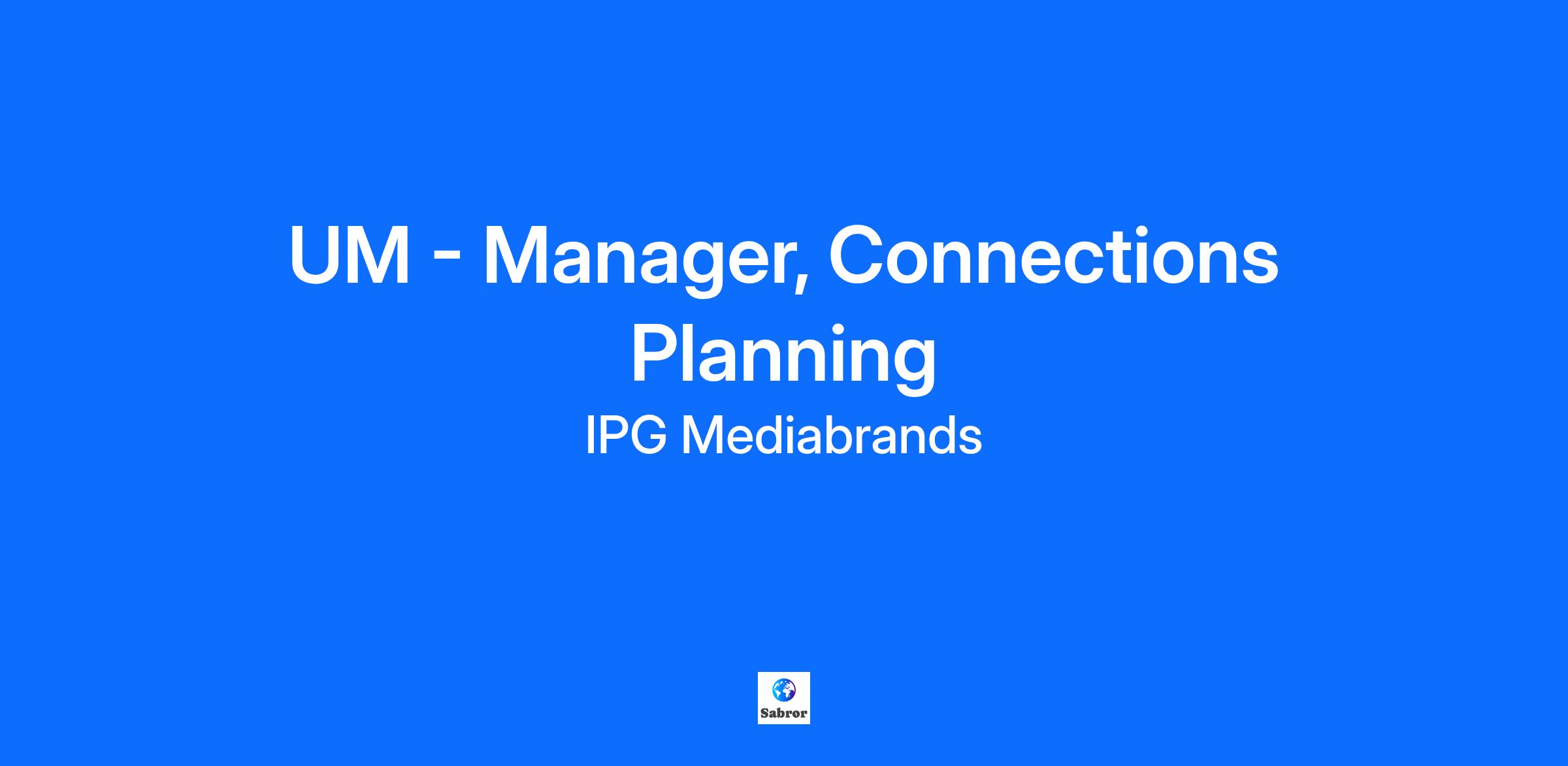 UM - Manager, Connections Planning

IPG Mediabrands

Sabror